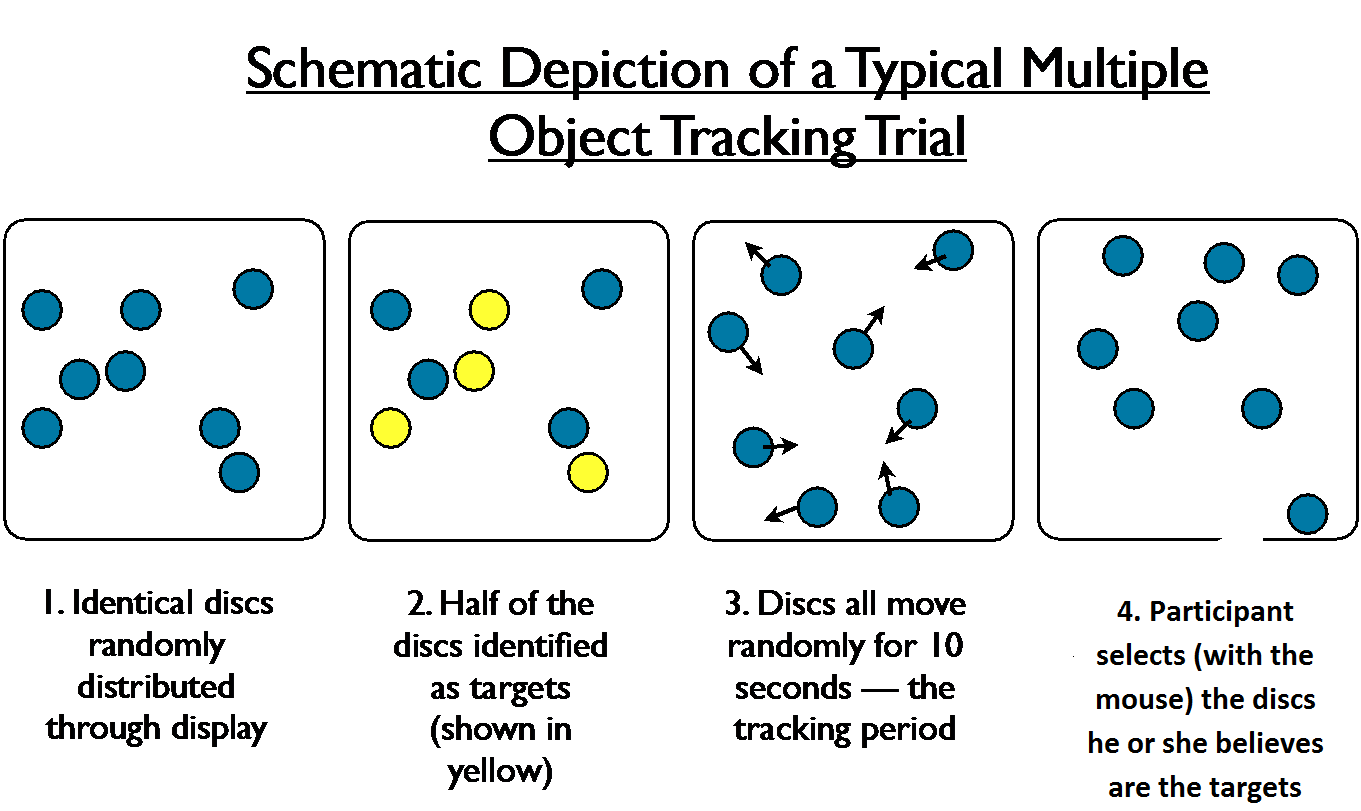 Schematic Depiction of a Typical Multiple Object Tracking Trial

1. Identical discs randomly distributed through display

2. Half of the discs identified as targets (shown in yellow)

3. Discs all move randomly for 10 seconds — the tracking period

4. Participant selects (with the mouse) the discs he or she believes are the targets